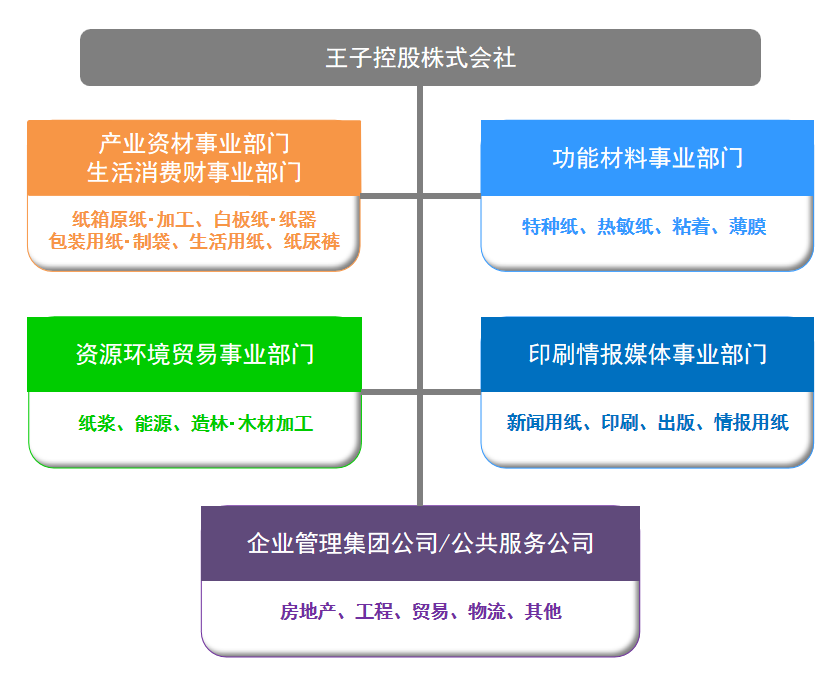 王子控股株式会社

产业资材事业部门
生活消费财事业部门

纸箱原纸·加工、白板纸·纸器
包装用纸·制袋、生活用纸、纸尿裤

功能材料事业部门

特种纸、热敏纸、粘着、薄膜

资源环境贸易事业部门

纸浆、能源、造林·木材加工

印刷情报媒体事业部门

新闻用纸、印刷、出版、情报用纸

企业管理集团公司/公共服务公司

房地产、工程、贸易、物流、其他